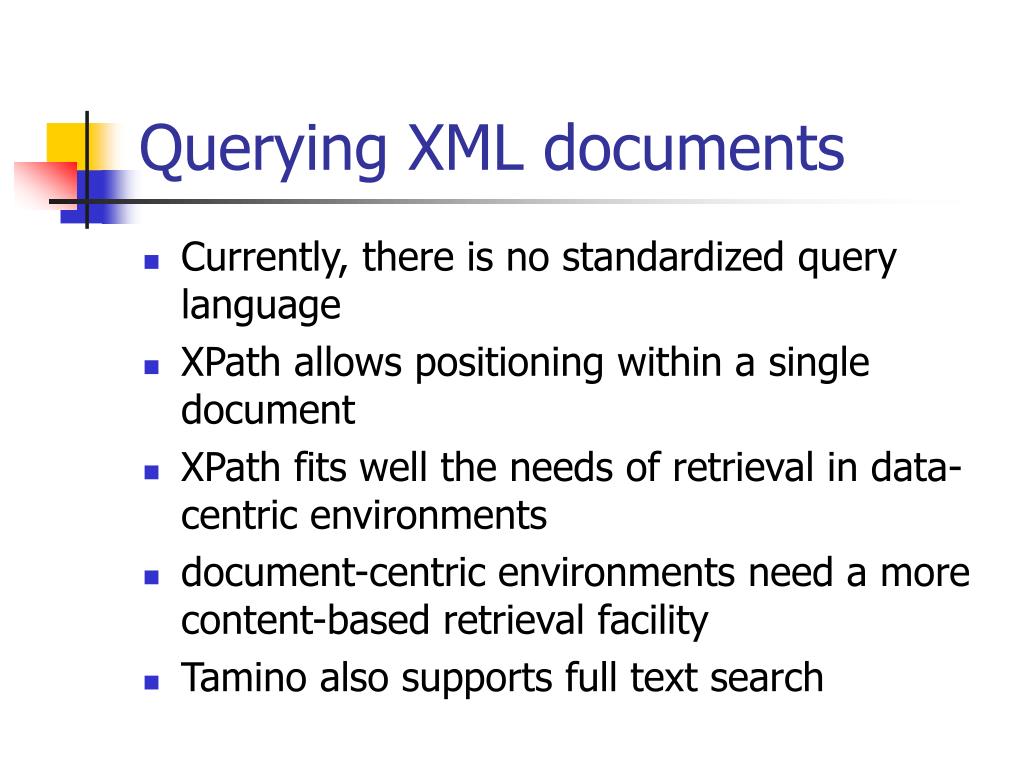 Querying XML documents

- Currently, there is no standardized query language
- XPath allows positioning within a single document
- XPath fits well the needs of retrieval in data-centric environments
- document-centric environments need a more content-based retrieval facility
- Tamino also supports full text search